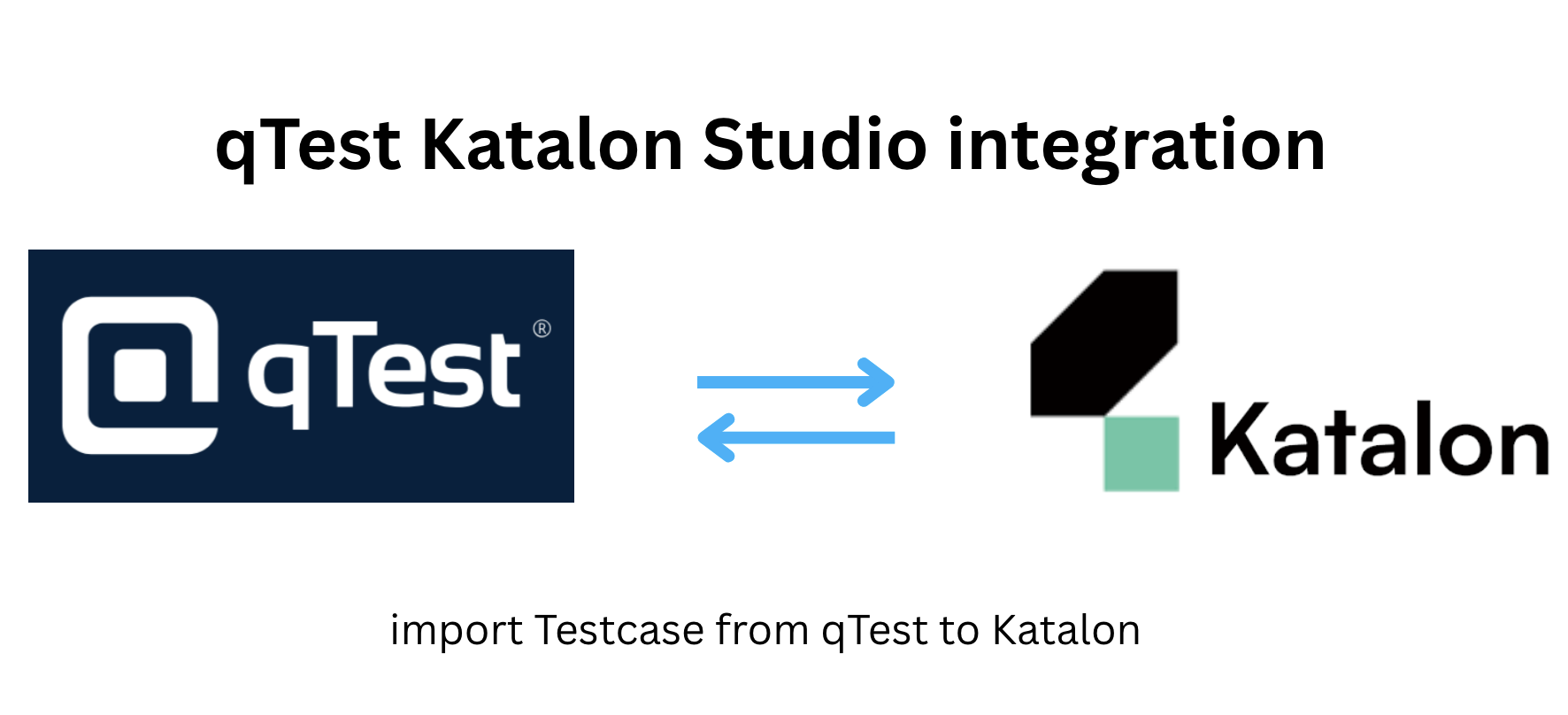 qTest Katalon Studio integration

qTest®

Katalon

import Testcase from qTest to Katalon